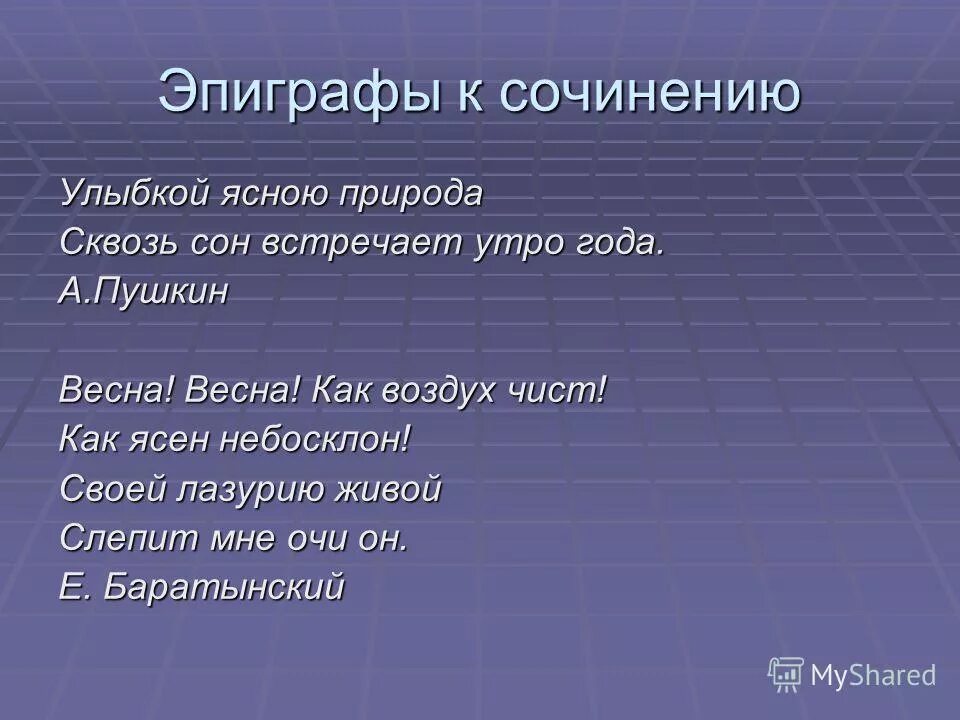 Эпиграфы к сочинению

Улыбкой ясною природа
Сквозь сон встречает утро года.
А.Пушкин

Весна! Весна! Как воздух чист!
Как ясен небосклон!
Своей лазурию живой
Слепит мне очи он.
Е. Баратынский

MyShared